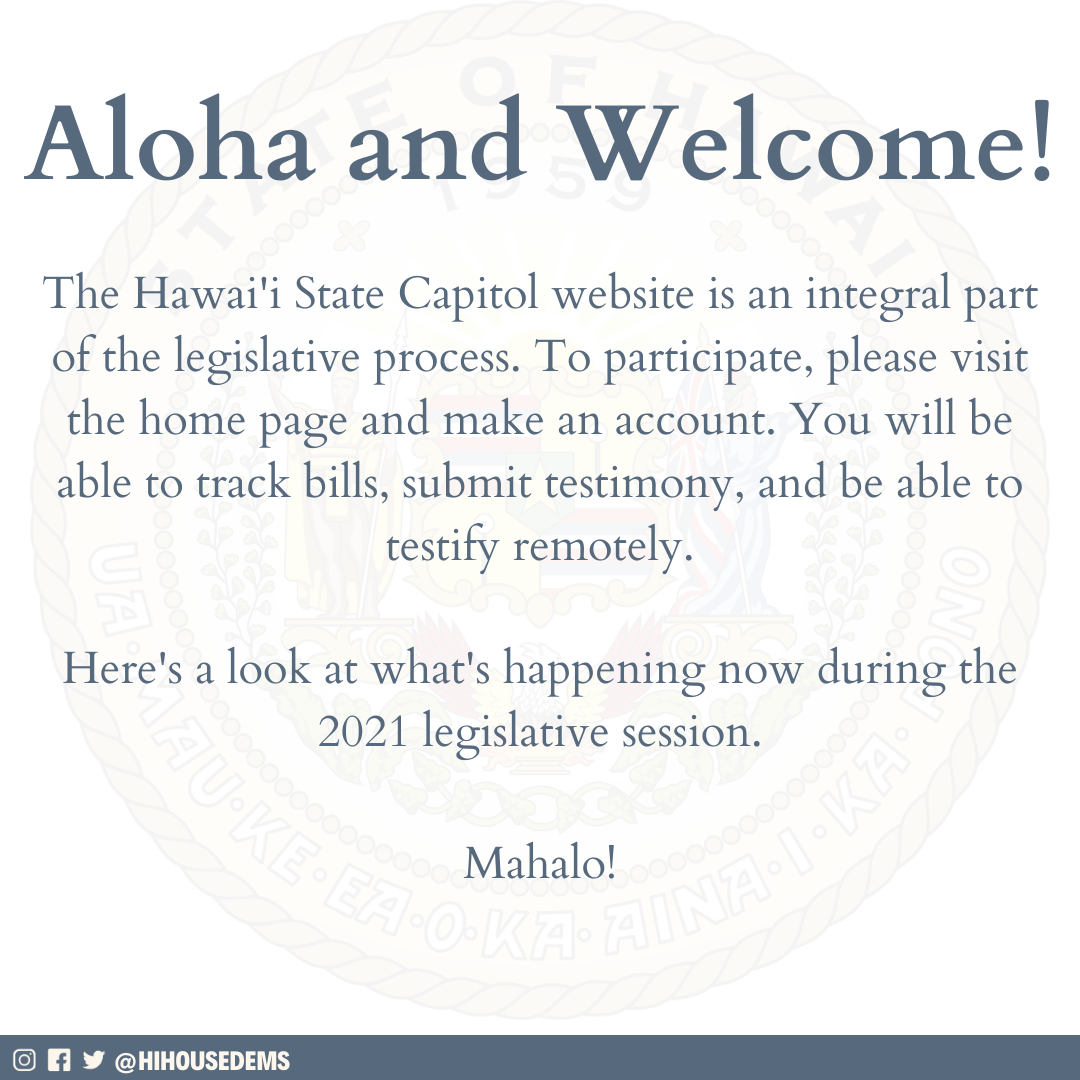 Aloha and Welcome!

The Hawai'i State Capitol website is an integral part of the legislative process. To participate, please visit the home page and make an account. You will be able to track bills, submit testimony, and be able to testify remotely.

Here's a look at what's happening now during the 2021 legislative session.

Mahalo!

STATE OF HAWAII 1959

UA MAU KE EA O KA AINA I KA PONO

@HIHOUSEDEMS